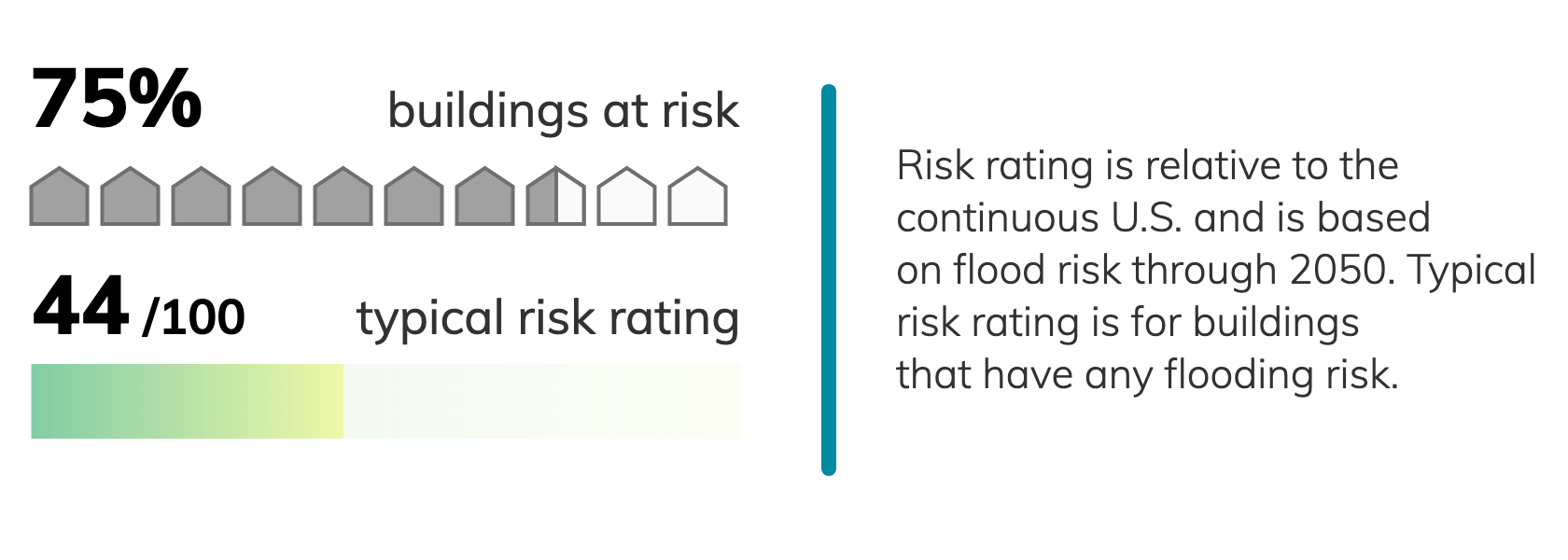 75% buildings at risk

44 /100 typical risk rating

Risk rating is relative to the continuous U.S. and is based on flood risk through 2050. Typical risk rating is for buildings that have any flooding risk.